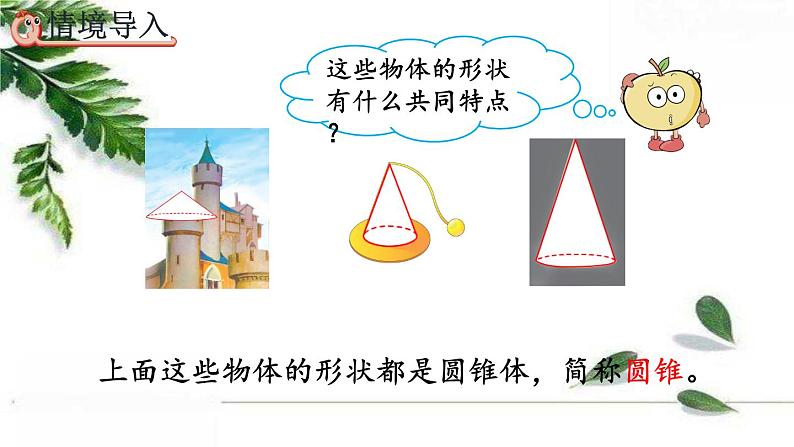 情境导入

这些物体的形状有什么共同特点?

上面这些物体的形状都是圆锥体，简称圆锥。